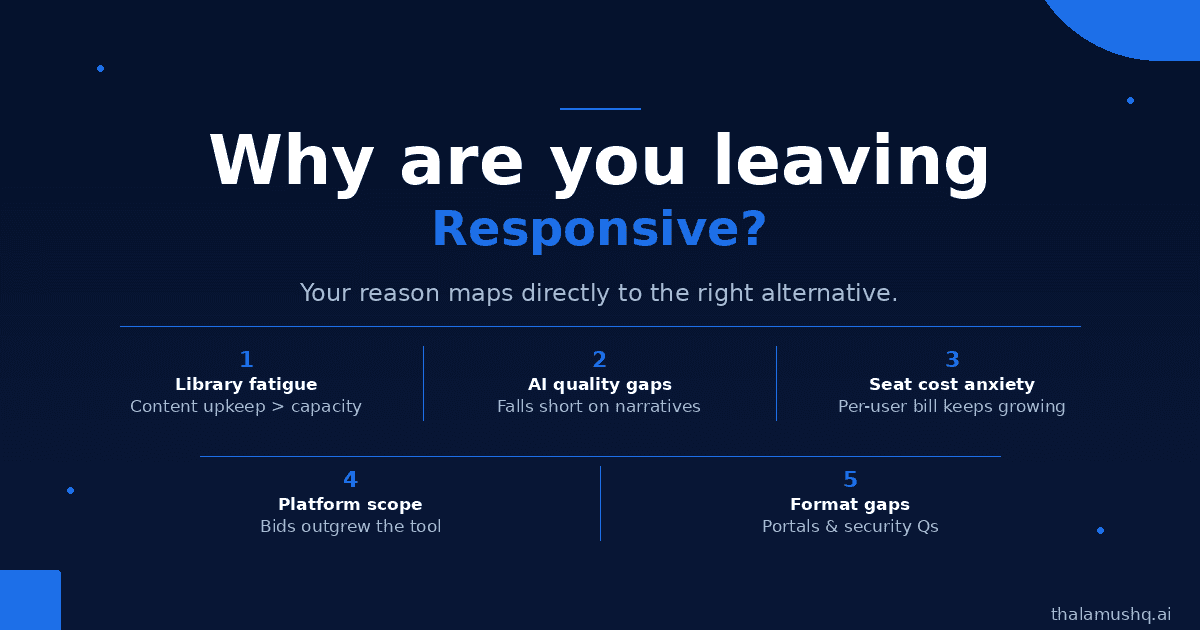 Why are you leaving
Responsive?

Your reason maps directly to the right alternative.

1
Library fatigue
Content upkeep > capacity

2
AI quality gaps
Falls short on narratives

3
Seat cost anxiety
Per-user bill keeps growing

4
Platform scope
Bids outgrew the tool

5
Format gaps
Portals & security Qs

thalamushq.ai